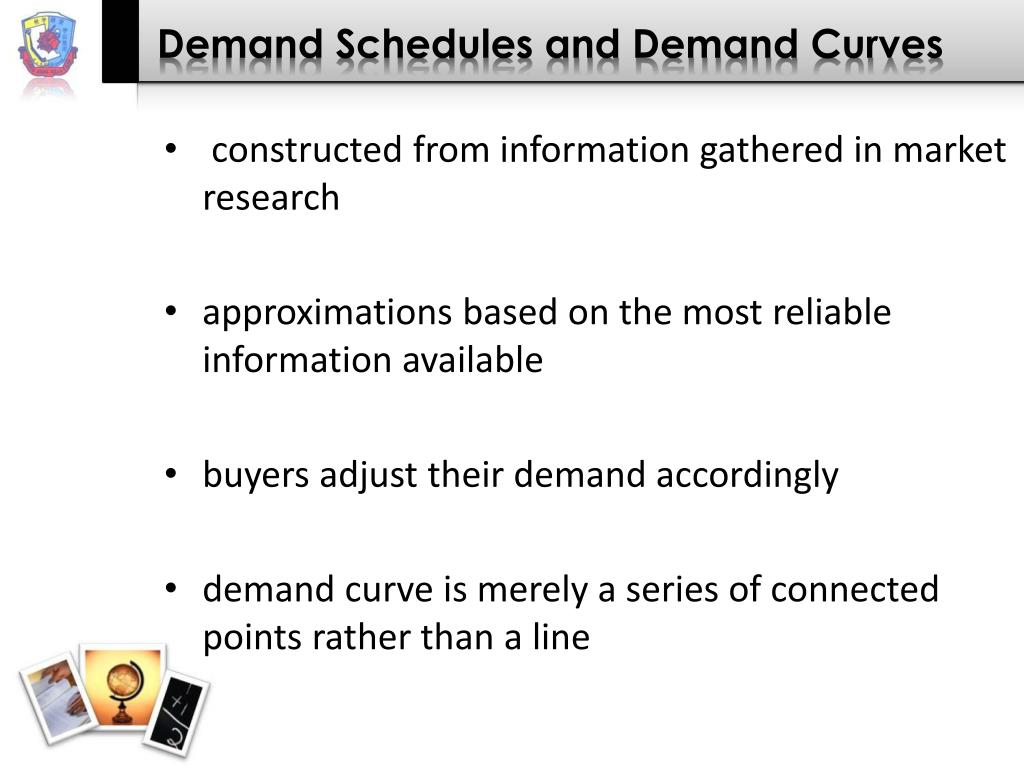 Demand Schedules and Demand Curves

• constructed from information gathered in market research

• approximations based on the most reliable information available

• buyers adjust their demand accordingly

• demand curve is merely a series of connected points rather than a line